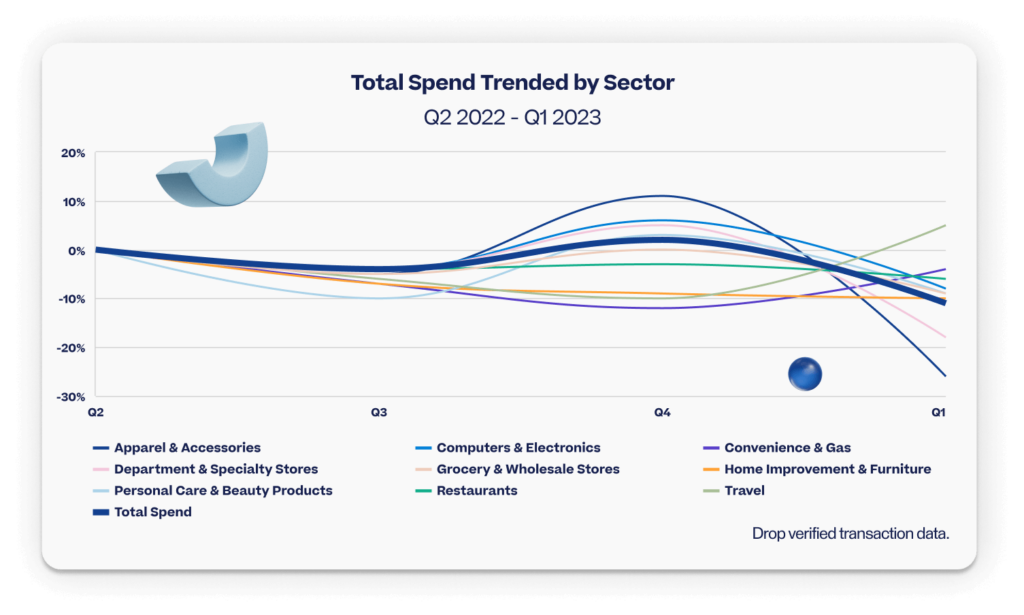 Total Spend Trended by Sector

Q2 2022 - Q1 2023

20%
10%
0%
-10%
-20%
-30%

Q2
Q3
Q4
Q1

Apparel & Accessories
Computers & Electronics
Convenience & Gas
Department & Specialty Stores
Grocery & Wholesale Stores
Home Improvement & Furniture
Personal Care & Beauty Products
Restaurants
Travel
Total Spend

Drop verified transaction data.